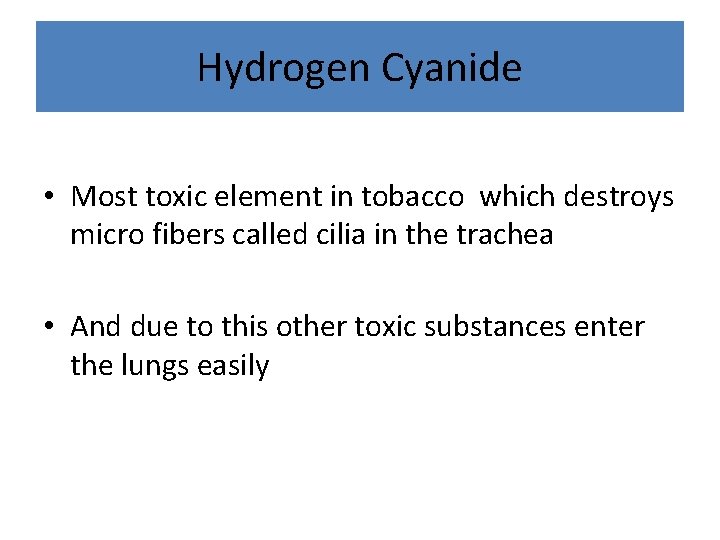 Hydrogen Cyanide

• Most toxic element in tobacco which destroys micro fibers called cilia in the trachea

• And due to this other toxic substances enter the lungs easily